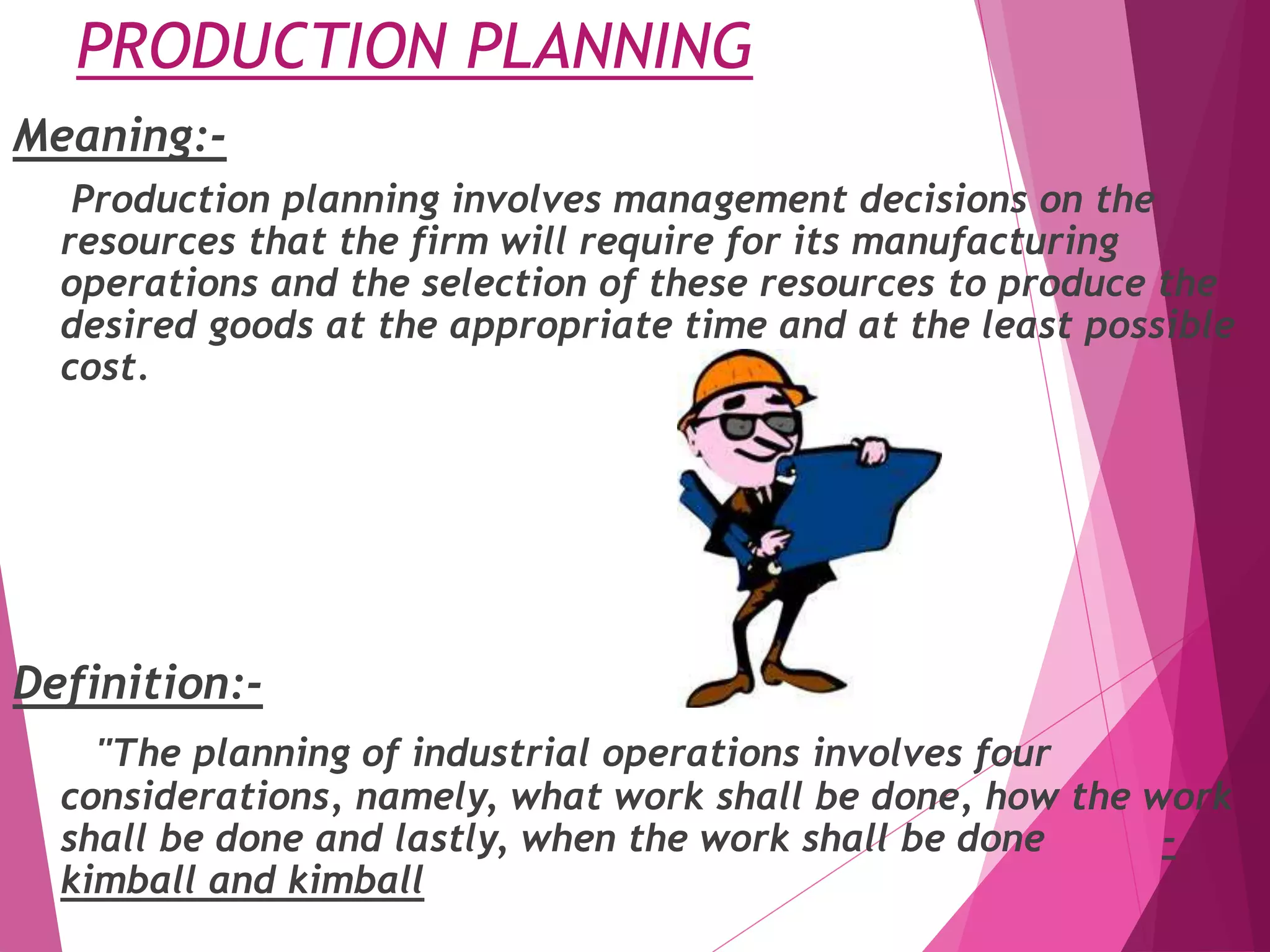 PRODUCTION PLANNING

Meaning:-

Production planning involves management decisions on the resources that the firm will require for its manufacturing operations and the selection of these resources to produce the desired goods at the appropriate time and at the least possible cost.

Definition:-

"The planning of industrial operations involves four considerations, namely, what work shall be done, how the work shall be done and lastly, when the work shall be done - kimball and kimball